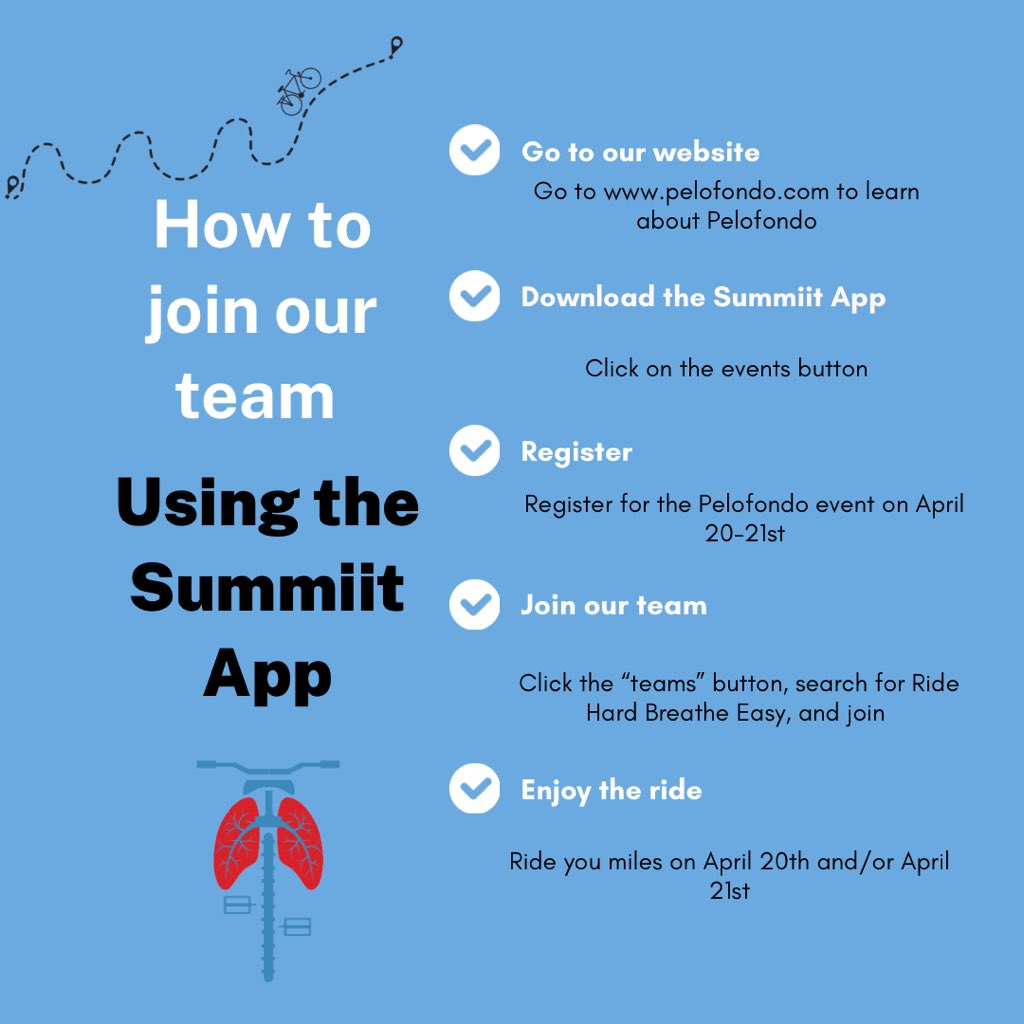 How to join our team

Using the Summiit App

Go to our website

Go to www.pelofondo.com to learn about Pelofondo

Download the Summiit App

Click on the events button

Register

Register for the Pelofondo event on April 20-21st

Join our team

Click the “teams” button, search for Ride Hard Breathe Easy, and join

Enjoy the ride

Ride you miles on April 20th and/or April 21st